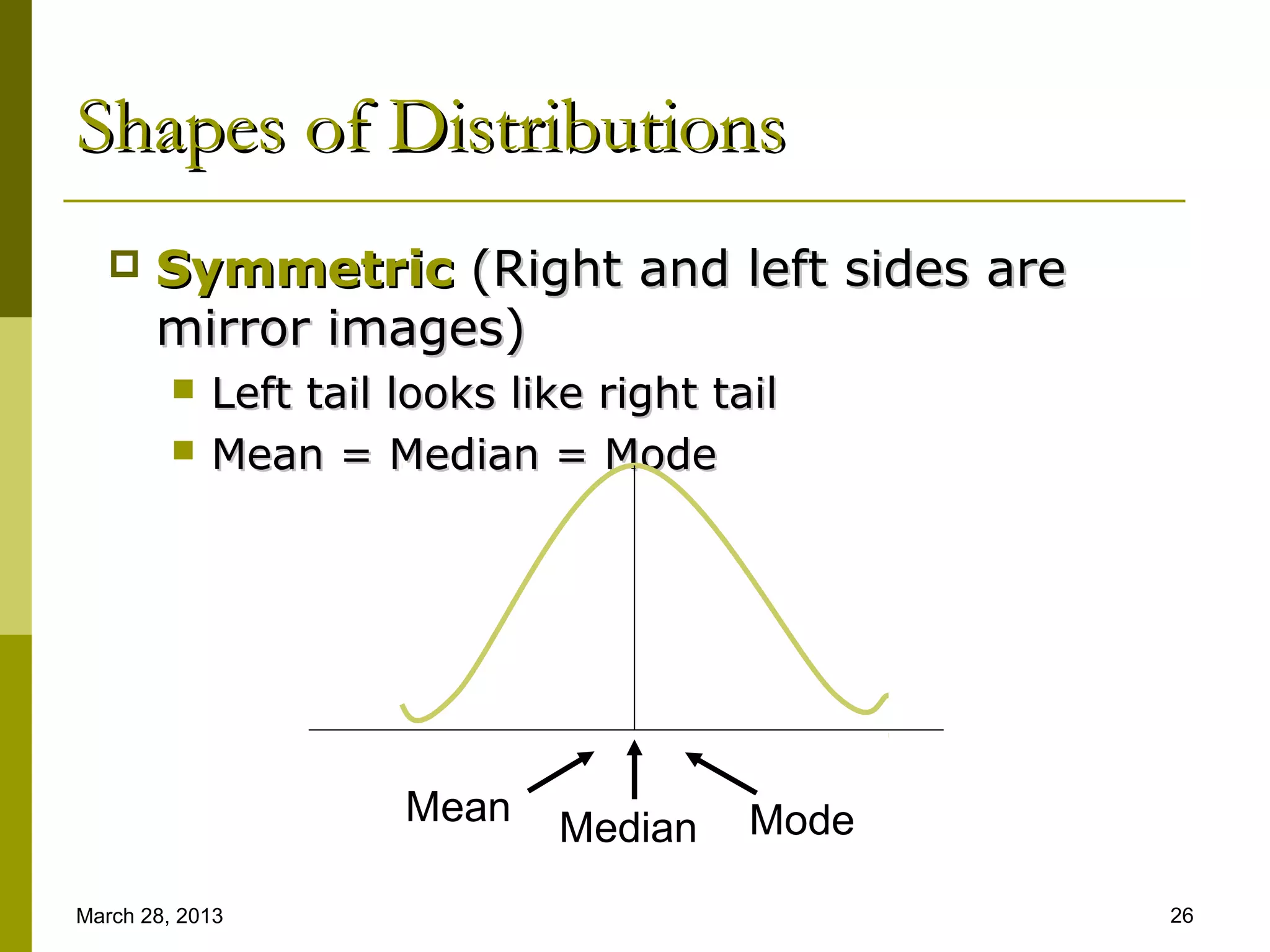 Shapes of Distributions

Symmetric (Right and left sides are mirror images)

Left tail looks like right tail

Mean = Median = Mode

Mean
Median
Mode

March 28, 2013

26